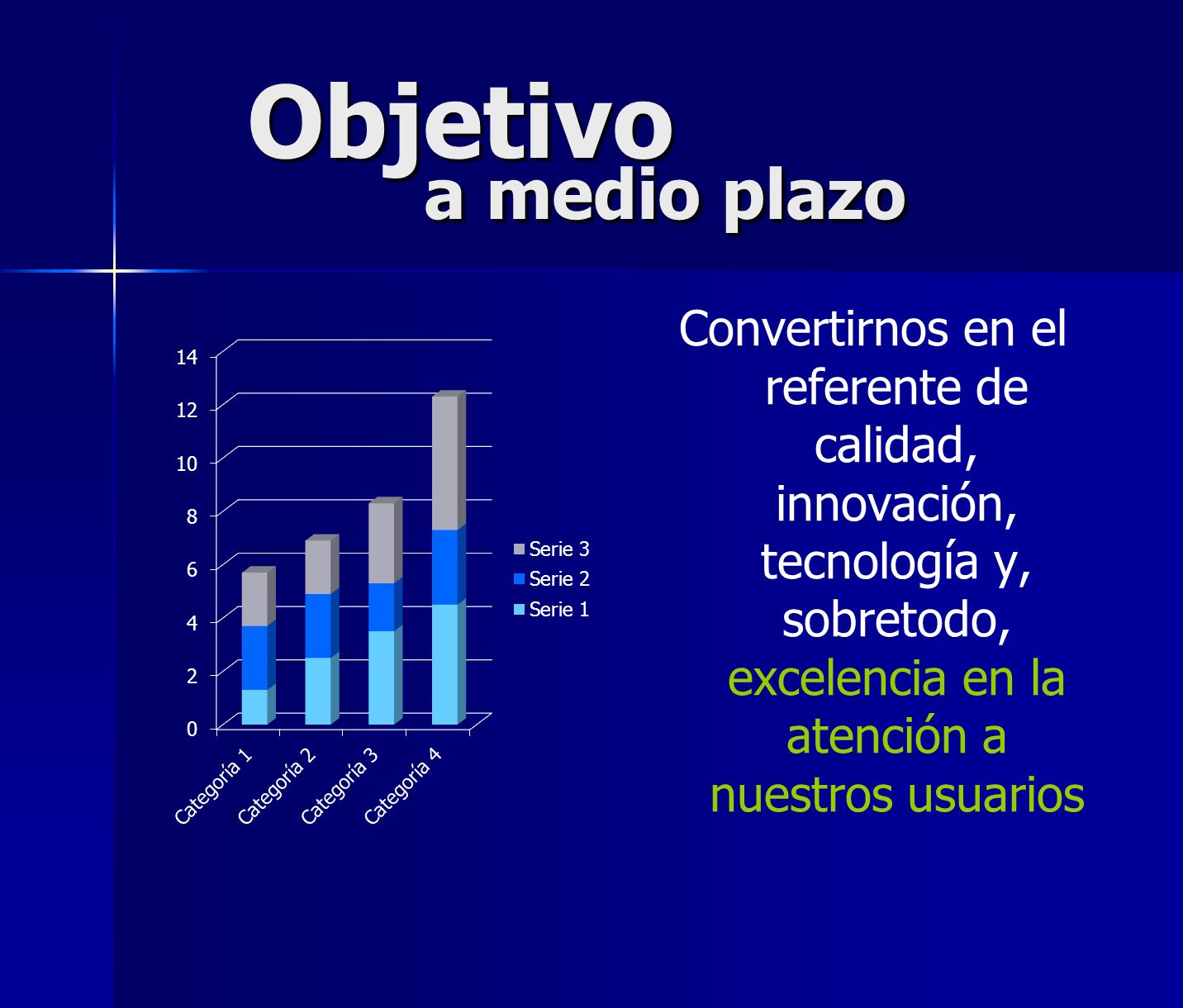 Objetivo
a medio plazo

14
12
10
8
6
4
2
0

Categoría 1
Categoría 2
Categoría 3
Categoría 4

Serie 3
Serie 2
Serie 1

Convertirnos en el referente de calidad, innovación, tecnología y, sobretodo, excelencia en la atención a nuestros usuarios